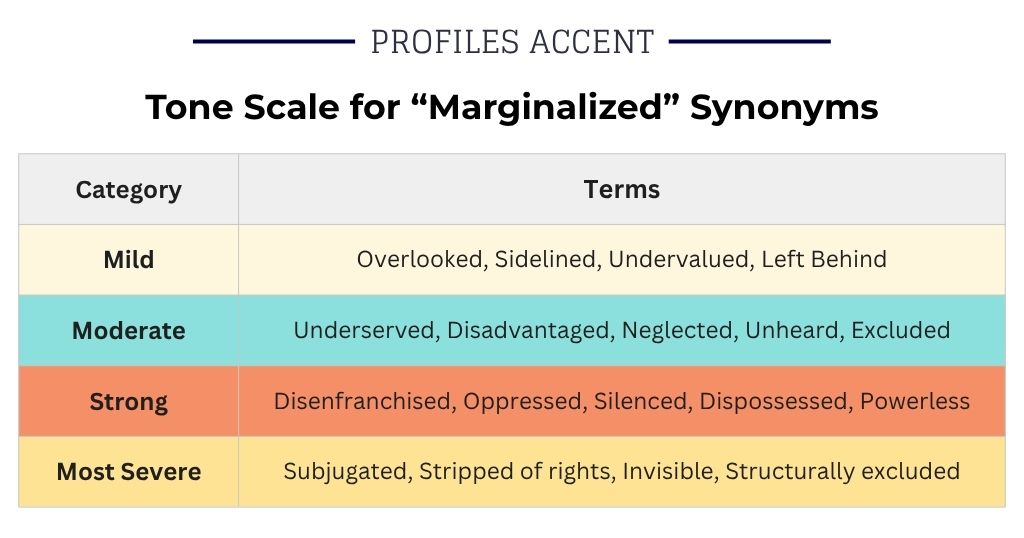 PROFILES ACCENT

Tone Scale for “Marginalized” Synonyms

| Category | Terms |
|---|---|
| Mild | Overlooked, Sidelined, Undervalued, Left Behind |
| Moderate | Underserved, Disadvantaged, Neglected, Unheard, Excluded |
| Strong | Disenfranchised, Oppressed, Silenced, Dispossessed, Powerless |
| Most Severe | Subjugated, Stripped of rights, Invisible, Structurally excluded |